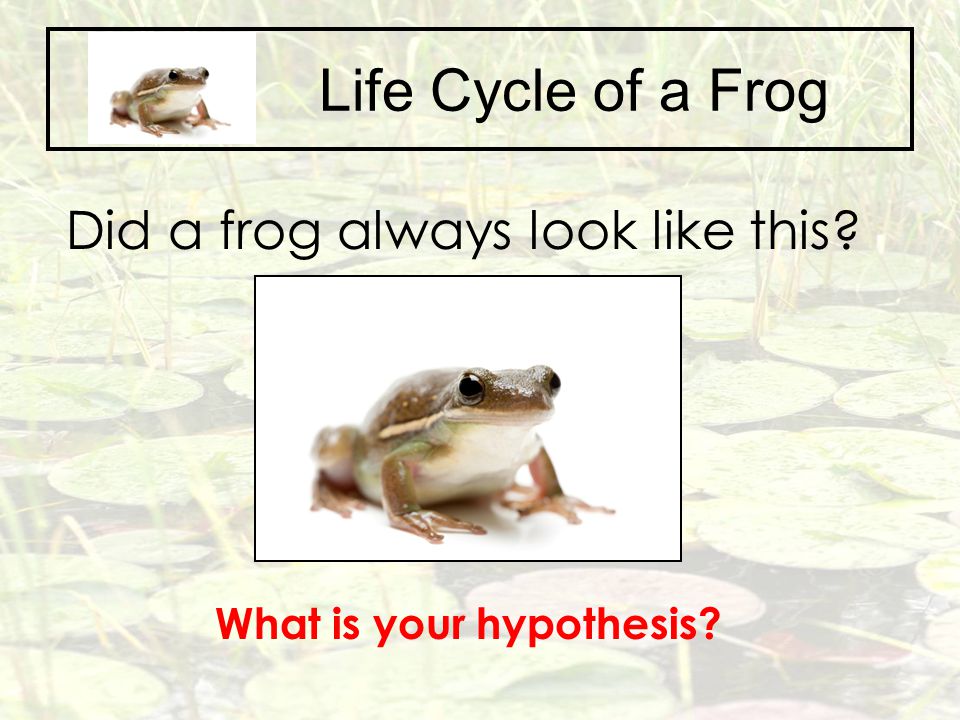 Life Cycle of a Frog

Did a frog always look like this?

What is your hypothesis?